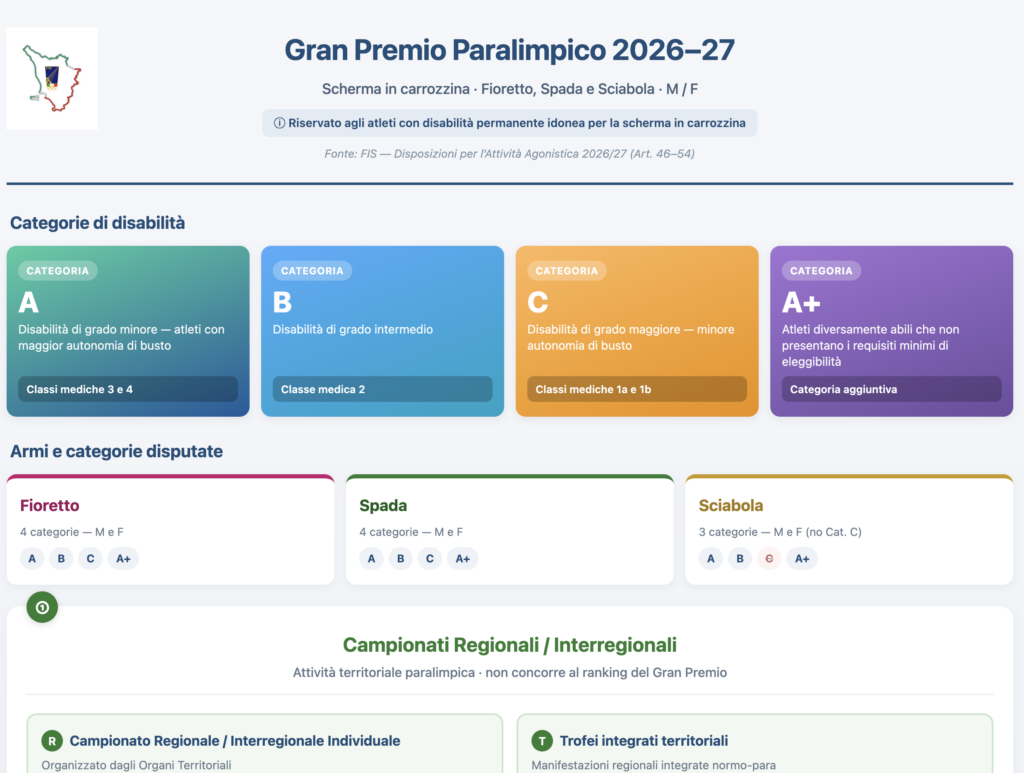 Gran Premio Paralimpico 2026–27

Scherma in carrozzina · Fioretto, Spada e Sciabola · M / F

ⓘ Riservato agli atleti con disabilità permanente idonea per la scherma in carrozzina

Fonte: FIS — Disposizioni per l'Attività Agonistica 2026/27 (Art. 46–54)

Categorie di disabilità

CATEGORIA
A
Disabilità di grado minore — atleti con maggior autonomia di busto
Classi mediche 3 e 4

CATEGORIA
B
Disabilità di grado intermedio
Classe medica 2

CATEGORIA
C
Disabilità di grado maggiore — minore autonomia di busto
Classi mediche 1a e 1b

CATEGORIA
A+
Atleti diversamente abili che non presentano i requisiti minimi di eleggibilità
Categoria aggiuntiva

Armi e categorie disputate

Fioretto
4 categorie — M e F
A B C A+

Spada
4 categorie — M e F
A B C A+

Sciabola
3 categorie — M e F (no Cat. C)
A B C A+

1

Campionati Regionali / Interregionali
Attività territoriale paralimpica · non concorre al ranking del Gran Premio

R Campionato Regionale / Interregionale Individuale
Organizzato dagli Organi Territoriali

T Trofei integrati territoriali
Manifestazioni regionali integrate normo-para